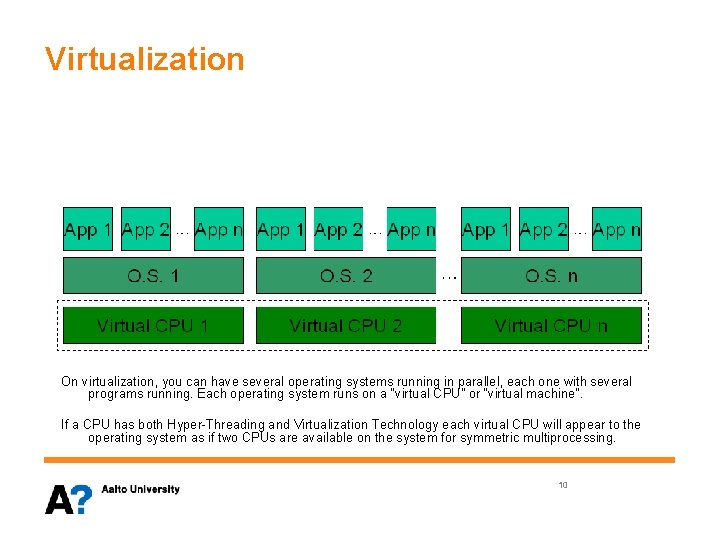 Virtualization

App 1 App 2 ... App n App 1 App 2 ... App n App 1 App 2 ... App n

O.S. 1 O.S. 2 ... O.S. n

Virtual CPU 1 Virtual CPU 2 Virtual CPU n

On virtualization, you can have several operating systems running in parallel, each one with several programs running. Each operating system runs on a "virtual CPU" or "virtual machine".

If a CPU has both Hyper-Threading and Virtualization Technology each virtual CPU will appear to the operating system as if two CPUs are available on the system for symmetric multiprocessing.

A? Aalto University

10